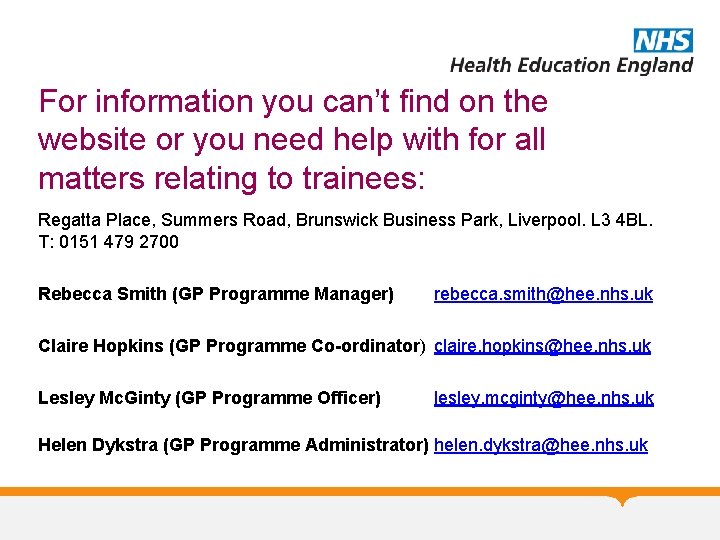 NHS
Health Education England

For information you can't find on the website or you need help with for all matters relating to trainees:

Regatta Place, Summers Road, Brunswick Business Park, Liverpool. L3 4BL.
T: 0151 479 2700

Rebecca Smith (GP Programme Manager) rebecca.smith@hee.nhs.uk

Claire Hopkins (GP Programme Co-ordinator) claire.hopkins@hee.nhs.uk

Lesley McGinty (GP Programme Officer) lesley.mcginty@hee.nhs.uk

Helen Dykstra (GP Programme Administrator) helen.dykstra@hee.nhs.uk